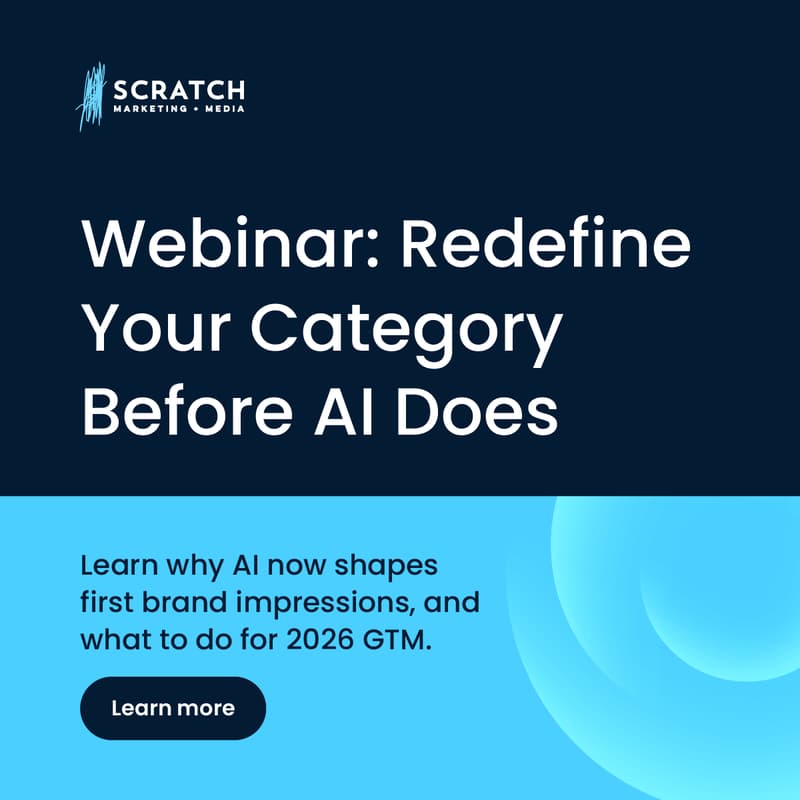 SCRATCH
MARKETING + MEDIA

Webinar: Redefine Your Category Before AI Does

Learn why AI now shapes first brand impressions, and what to do for 2026 GTM.

Learn more